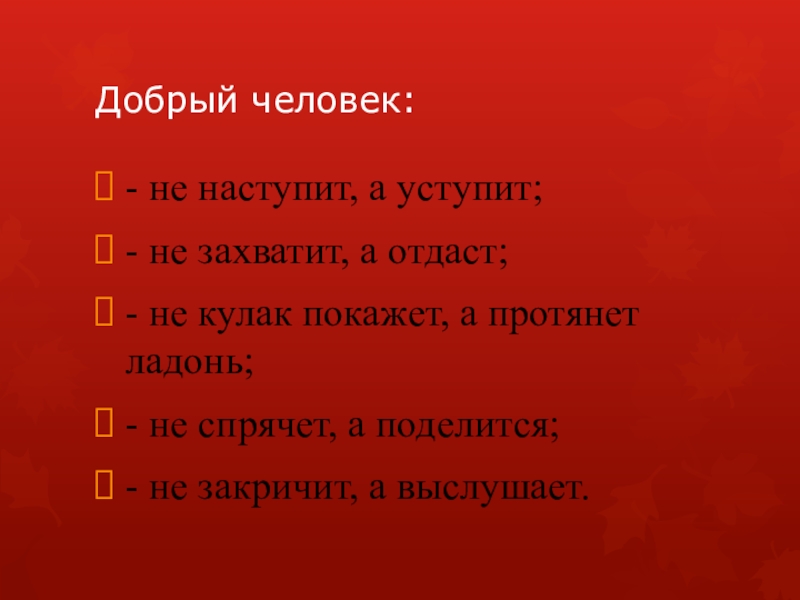 Добрый человек:

- не наступит, а уступит;

- не захватит, а отдаст;

- не кулак покажет, а протянет ладонь;

- не спрячет, а поделится;

- не закричит, а выслушает.